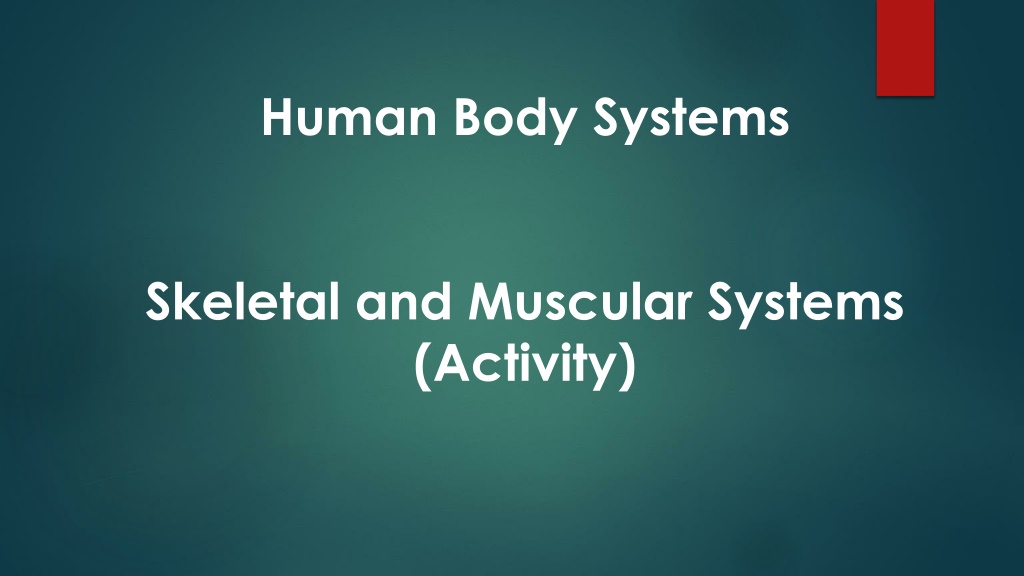 Human Body Systems

Skeletal and Muscular Systems
(Activity)